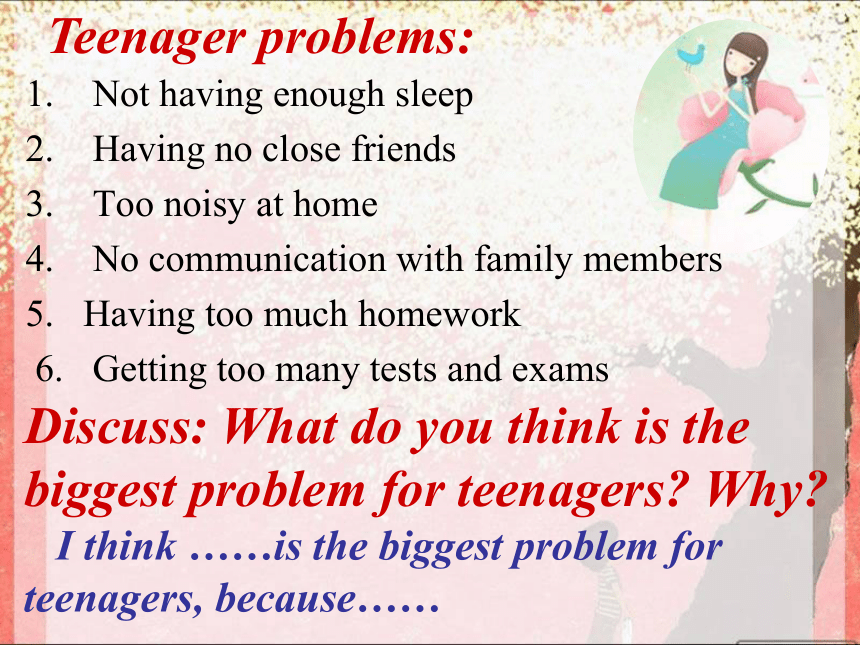 Teenager problems:
1. Not having enough sleep
2. Having no close friends
3. Too noisy at home
4. No communication with family members
5. Having too much homework
6. Getting too many tests and exams

Discuss: What do you think is the biggest problem for teenagers? Why?

I think ……is the biggest problem for teenagers, because……